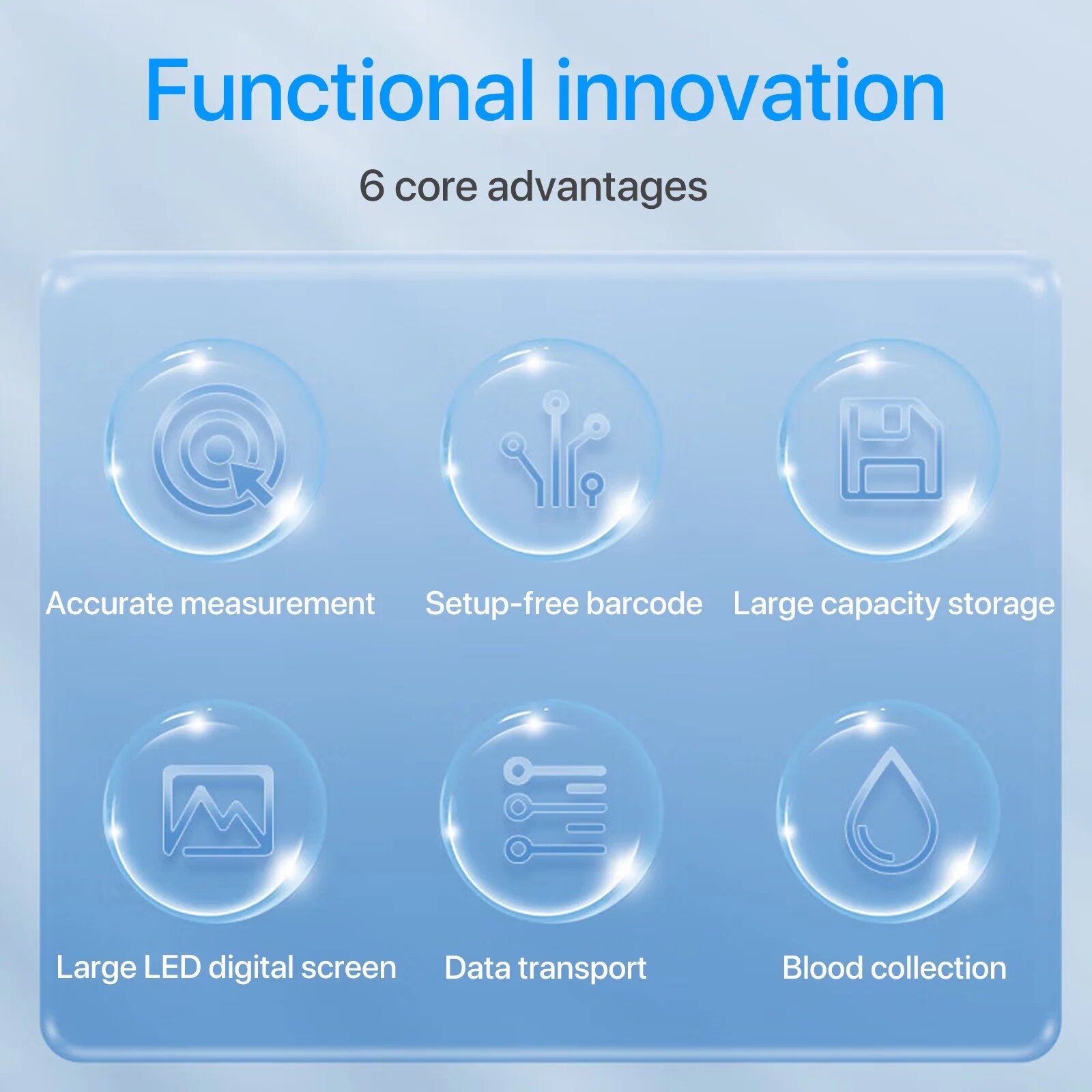 Functional innovation

6 core advantages

Accurate measurement

Setup-free barcode

Large capacity storage

Large LED digital screen

Data transport

Blood collection